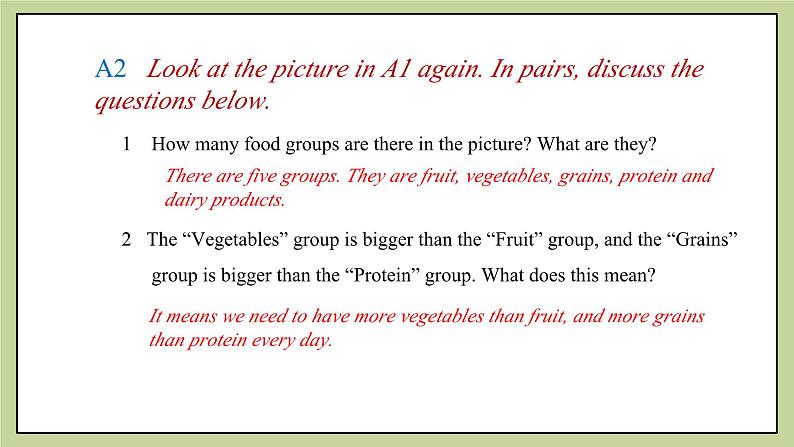 A2 Look at the picture in A1 again. In pairs, discuss the questions below.

1 How many food groups are there in the picture? What are they?

There are five groups. They are fruit, vegetables, grains, protein and dairy products.

2 The “Vegetables” group is bigger than the “Fruit” group, and the “Grains” group is bigger than the “Protein” group. What does this mean?

It means we need to have more vegetables than fruit, and more grains than protein every day.